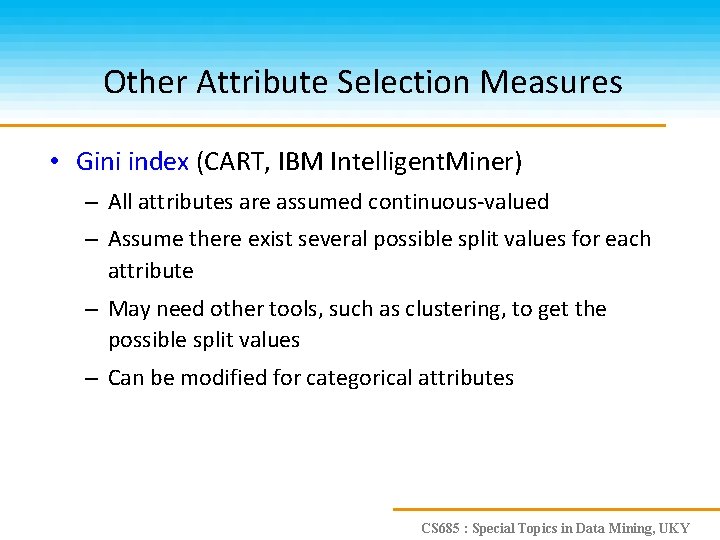 Other Attribute Selection Measures

• Gini index (CART, IBM IntelligentMiner)

– All attributes are assumed continuous-valued

– Assume there exist several possible split values for each attribute

– May need other tools, such as clustering, to get the possible split values

– Can be modified for categorical attributes

CS685 : Special Topics in Data Mining, UKY